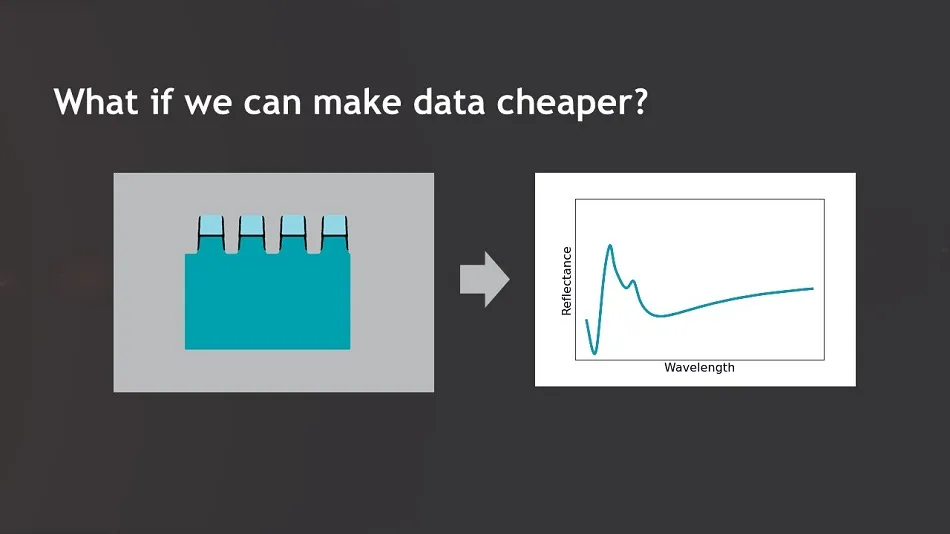 What if we can make data cheaper?

Reflectance

Wavelength